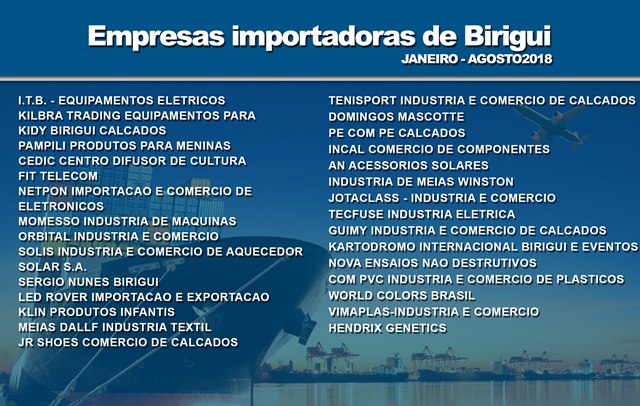 Empresas importadoras de Birigui
JANEIRO - AGOSTO2018

I.T.B. - EQUIPAMENTOS ELETRICOS
KILBRA TRADING EQUIPAMENTOS PARA
KIDY BIRIGUI CALCADOS
PAMPILI PRODUTOS PARA MENINAS
CEDIC CENTRO DIFUSOR DE CULTURA
FIT TELECOM
NETPON IMPORTACAO E COMERCIO DE ELETRONICOS
MOMESSO INDUSTRIA DE MAQUINAS
ORBITAL INDUSTRIA E COMERCIO
SOLIS INDUSTRIA E COMERCIO DE AQUECEDOR SOLAR S.A.
SERGIO NUNES BIRIGUI
LED ROVER IMPORTACAO E EXPORTACAO
KLIN PRODUTOS INFANTIS
MEIAS DALLF INDUSTRIA TEXTIL
JR SHOES COMERCIO DE CALCADOS

TENISPORT INDUSTRIA E COMERCIO DE CALCADOS
DOMINGOS MASCOTTE
PE COM PE CALCADOS
INCAL COMERCIO DE COMPONENTES
AN ACESSORIOS SOLARES
INDUSTRIA DE MEIAS WINSTON
JOTACLASS - INDUSTRIA E COMERCIO
TECFUSE INDUSTRIA ELETRICA
GUIMY INDUSTRIA E COMERCIO DE CALCADOS
KARTODROMO INTERNACIONAL BIRIGUI E EVENTOS
NOVA ENSAIOS NAO DESTRUTIVOS
COM PVC INDUSTRIA E COMERCIO DE PLASTICOS
WORLD COLORS BRASIL
VIMAPLAS-INDUSTRIA E COMERCIO
HENDRIX GENETICS